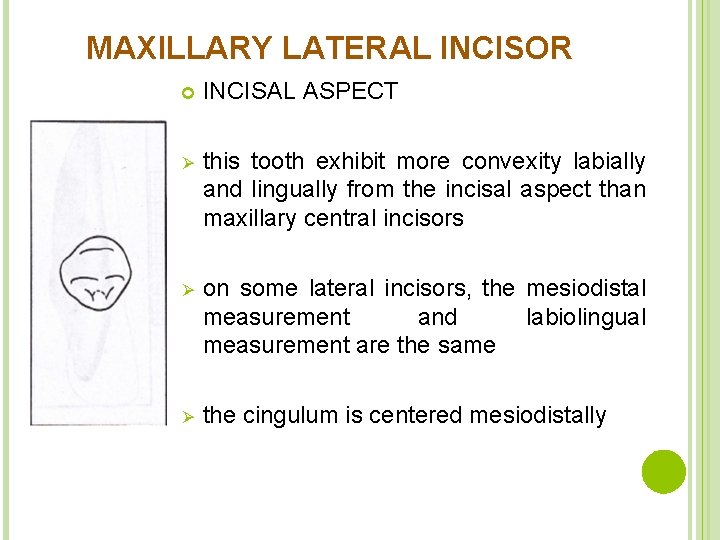 MAXILLARY LATERAL INCISOR

INCISAL ASPECT

this tooth exhibit more convexity labially and lingually from the incisal aspect than maxillary central incisors

on some lateral incisors, the mesiodistal measurement and labiolingual measurement are the same

the cingulum is centered mesiodistally